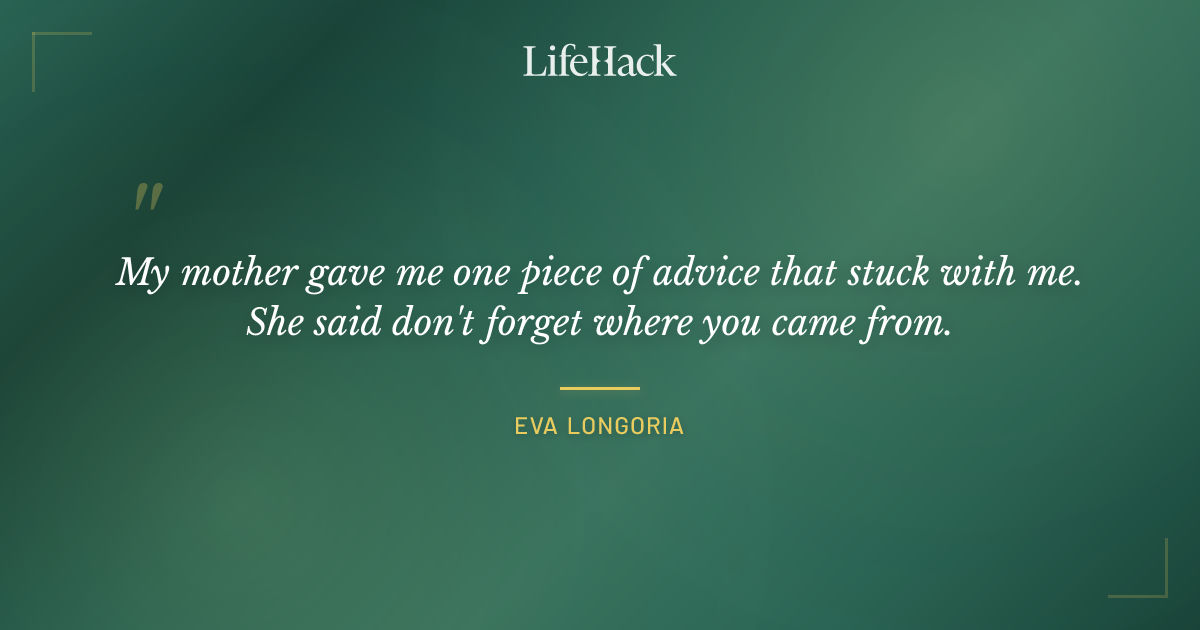 LifeHack

"

My mother gave me one piece of advice that stuck with me. She said don't forget where you came from.

EVA LONGORIA